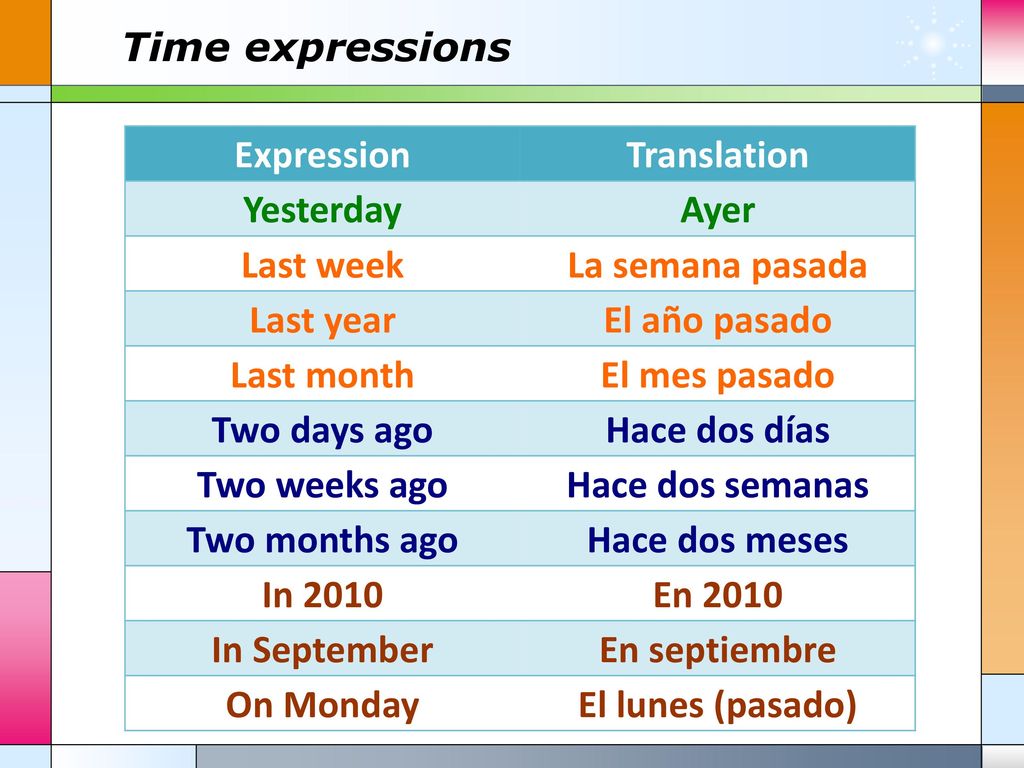 Time expressions

| Expression | Translation |
|---|---|
| Yesterday | Ayer |
| Last week | La semana pasada |
| Last year | El año pasado |
| Last month | El mes pasado |
| Two days ago | Hace dos días |
| Two weeks ago | Hace dos semanas |
| Two months ago | Hace dos meses |
| In 2010 | En 2010 |
| In September | En septiembre |
| On Monday | El lunes (pasado) |